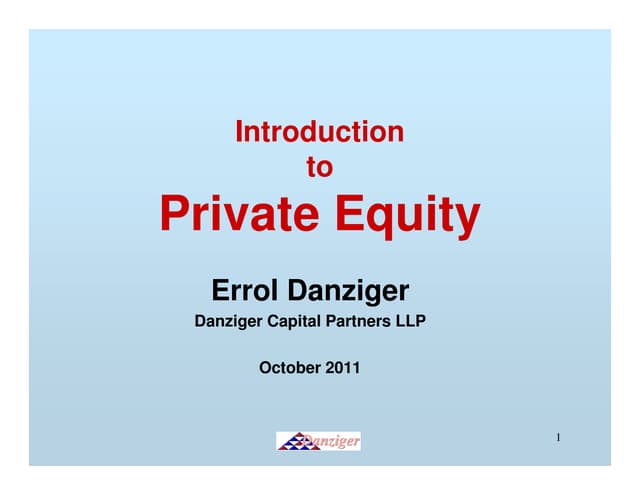 Introduction
to
Private Equity

Errol Danziger
Danziger Capital Partners LLP

October 2011

Danziger

1